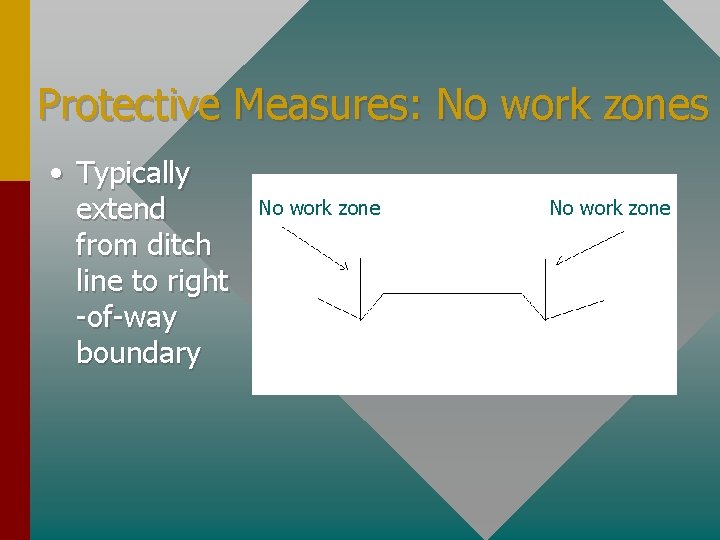 Protective Measures: No work zones

• Typically extend from ditch line to right -of-way boundary

No work zone

No work zone